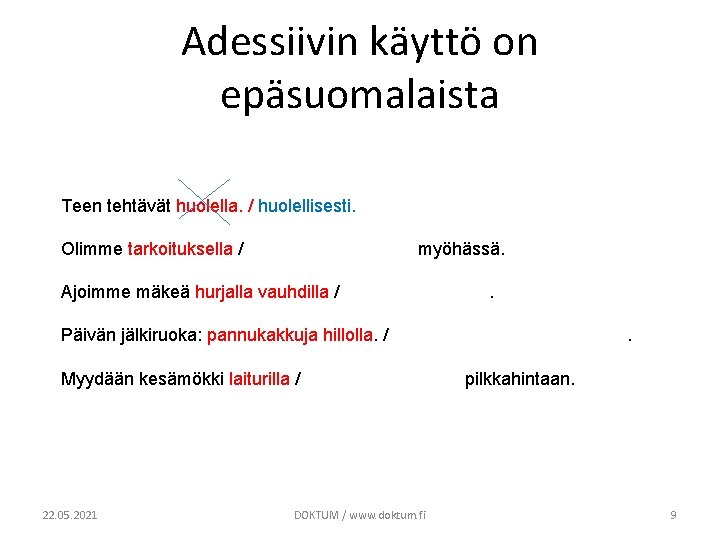 Adessiivin käyttö on epäsuomalaista

Teen tehtävät huolella. / huolellisesti.

Olimme tarkoituksella / myöhässä.

Ajoimme mäkeä hurjalla vauhdilla / .

Päivän jälkiruoka: pannukakkuja hillolla. / .

Myydään kesämökki laiturilla / pilkkahintaan.

22.05.2021 DOKTUM / www.doktum.fi 9